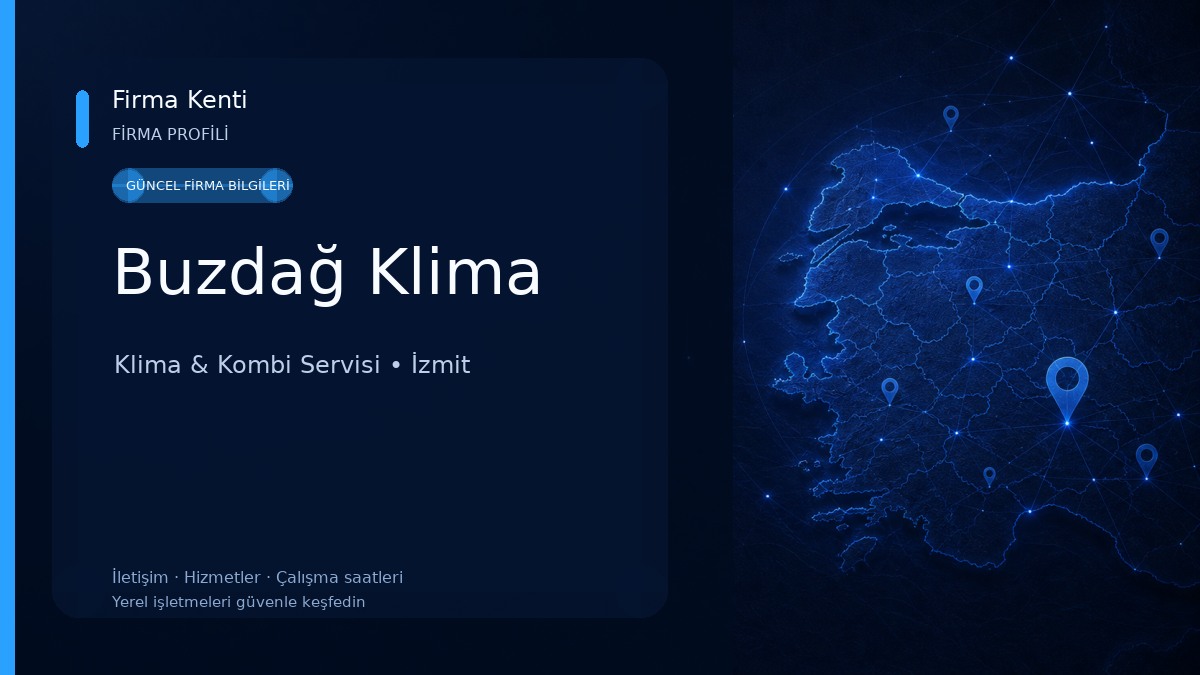 Firma Kenti
FİRMA PROFİLİ

GÜNCEL FİRMA BİLGİLERİ

Buzdağ Klima

Klima & Kombi Servisi • İzmit

İletişim · Hizmetler · Çalışma saatleri
Yerel işletmeleri güvenle keşfedin